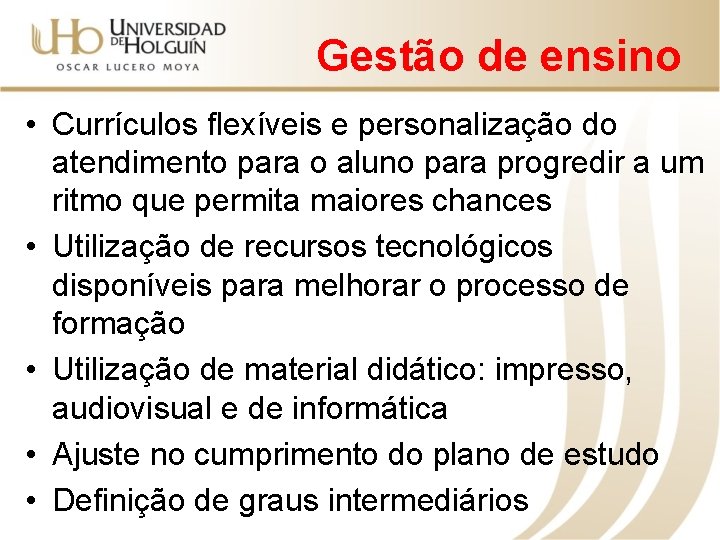 UHo UNIVERSIDAD DE HOLGUÍN
OSCAR LUCERO MOYA

Gestão de ensino

• Currículos flexíveis e personalização do atendimento para o aluno para progredir a um ritmo que permita maiores chances
• Utilização de recursos tecnológicos disponíveis para melhorar o processo de formação
• Utilização de material didático: impresso, audiovisual e de informática
• Ajuste no cumprimento do plano de estudo
• Definição de graus intermediários